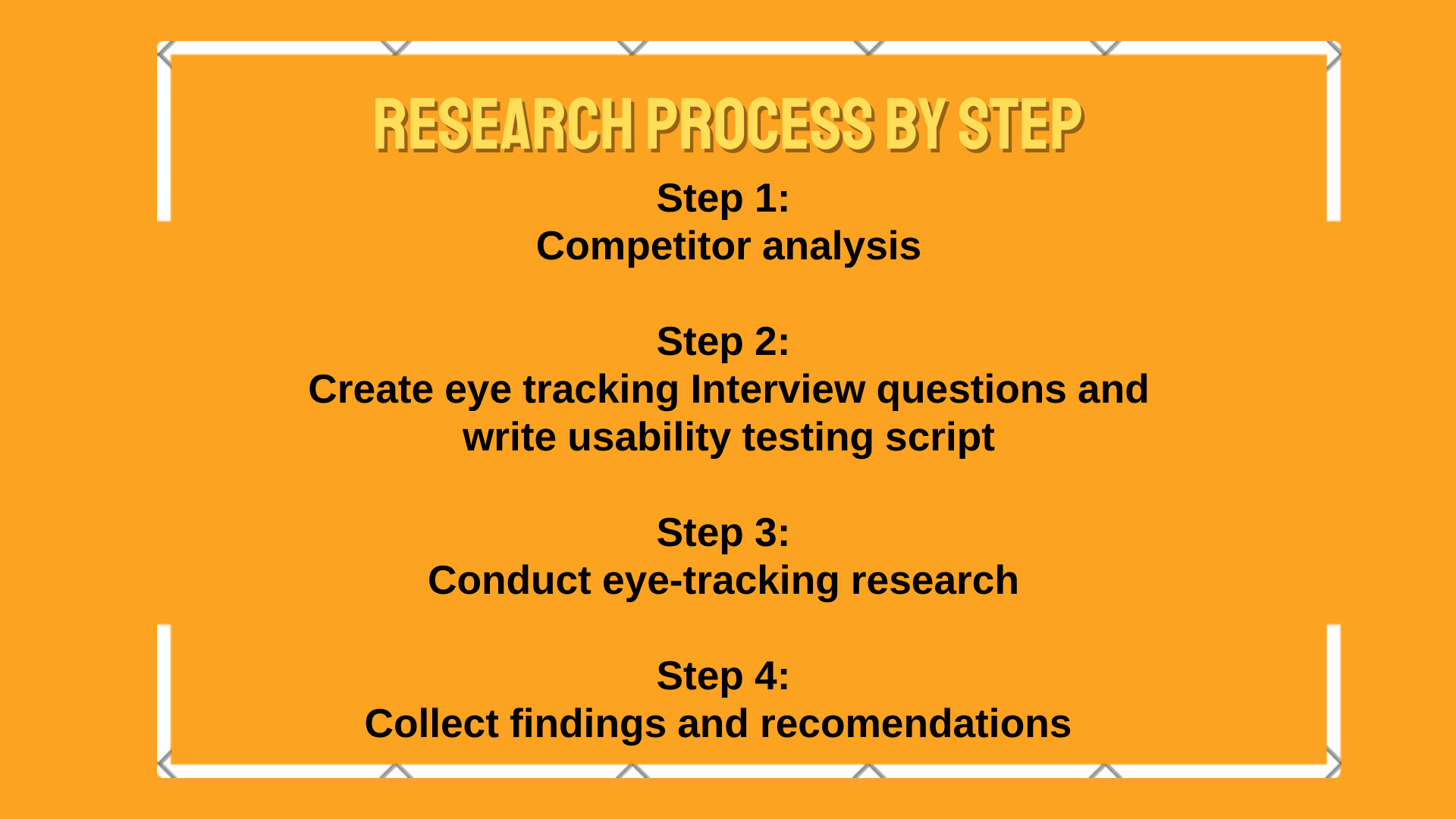 RESEARCH PROCESS BY STEP

Step 1:
Competitor analysis

Step 2:
Create eye tracking Interview questions and write usability testing script

Step 3:
Conduct eye-tracking research

Step 4:
Collect findings and recomendations